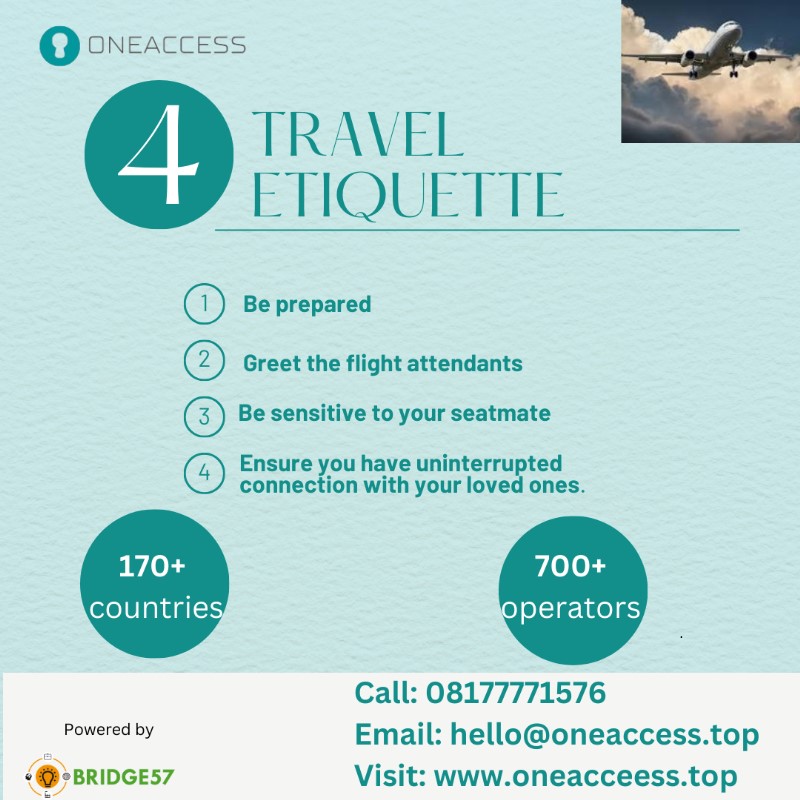 ONEACCESS

4 TRAVEL ETIQUETTE

1 Be prepared

2 Greet the flight attendants

3 Be sensitive to your seatmate

4 Ensure you have uninterrupted connection with your loved ones.

170+ countries

700+ operators

Powered by

BRIDGE57

Call: 08177771576

Email: hello@oneaccess.top

Visit: www.oneacceess.top